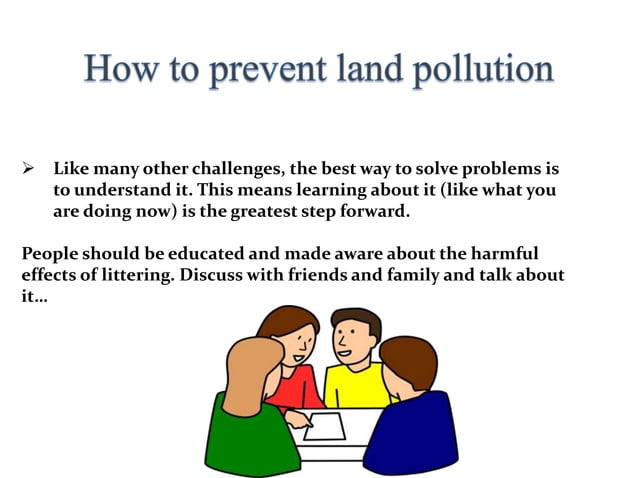 How to prevent land pollution

➢ Like many other challenges, the best way to solve problems is to understand it. This means learning about it (like what you are doing now) is the greatest step forward.

People should be educated and made aware about the harmful effects of littering. Discuss with friends and family and talk about it…